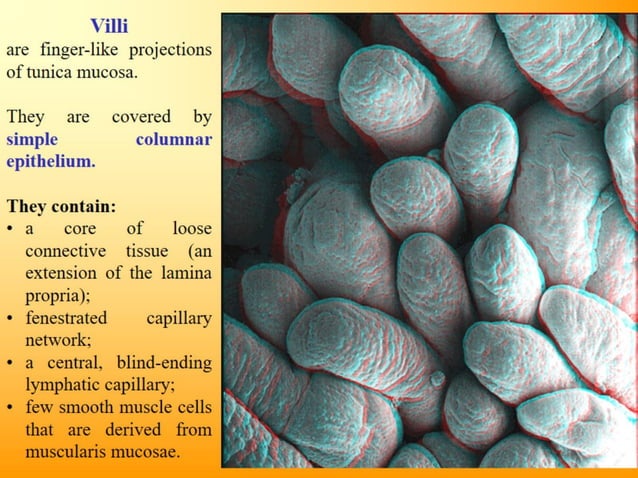 Villi
are finger-like projections of tunica mucosa.

They are covered by simple columnar epithelium.

They contain:
• a core of loose connective tissue (an extension of the lamina propria);
• fenestrated capillary network;
• a central, blind-ending lymphatic capillary;
• few smooth muscle cells that are derived from muscularis mucosae.